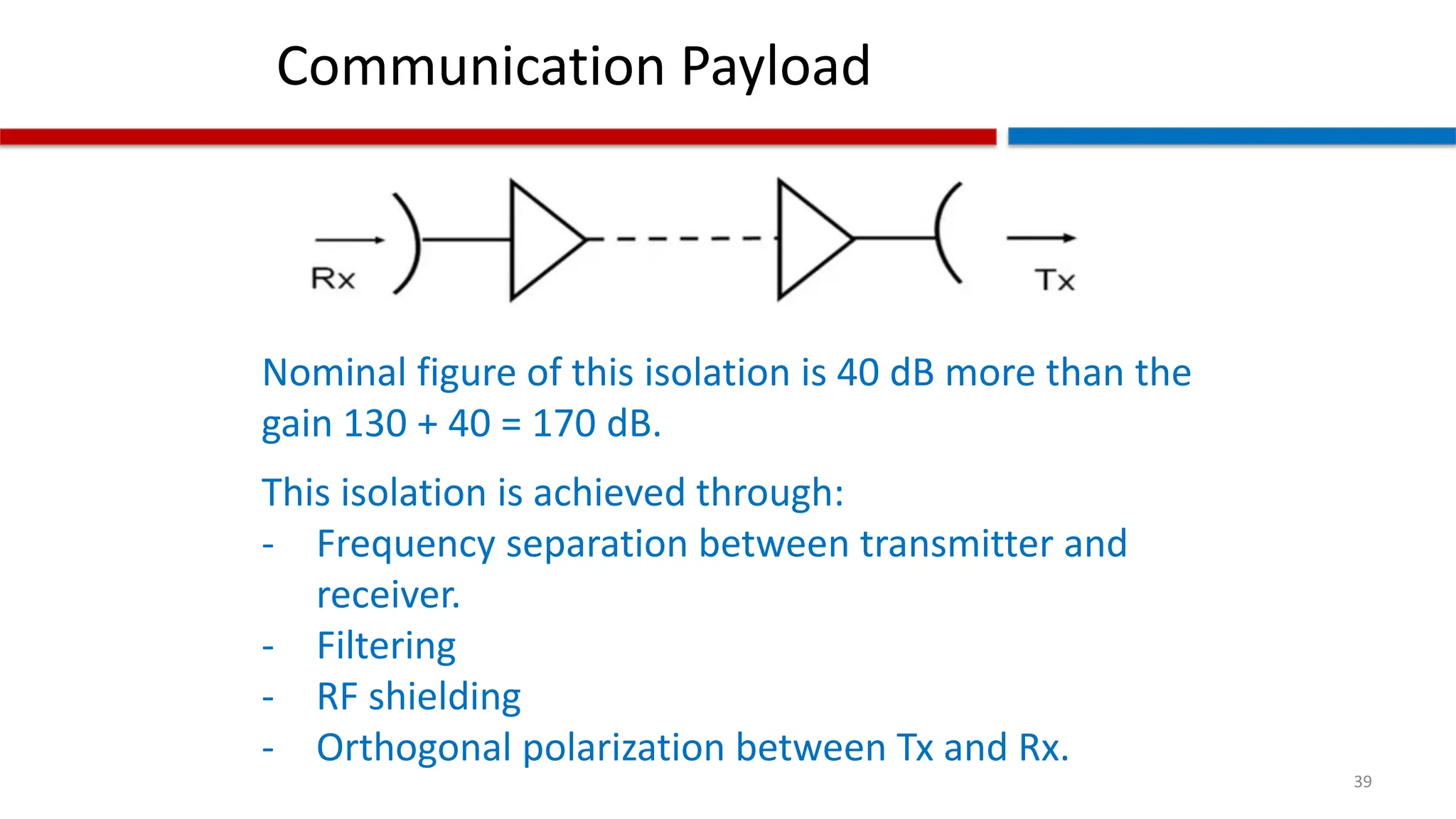 Communication Payload

Rx

Tx

Nominal figure of this isolation is 40 dB more than the gain 130 + 40 = 170 dB.

This isolation is achieved through:
- Frequency separation between transmitter and receiver.
- Filtering
- RF shielding
- Orthogonal polarization between Tx and Rx.

39